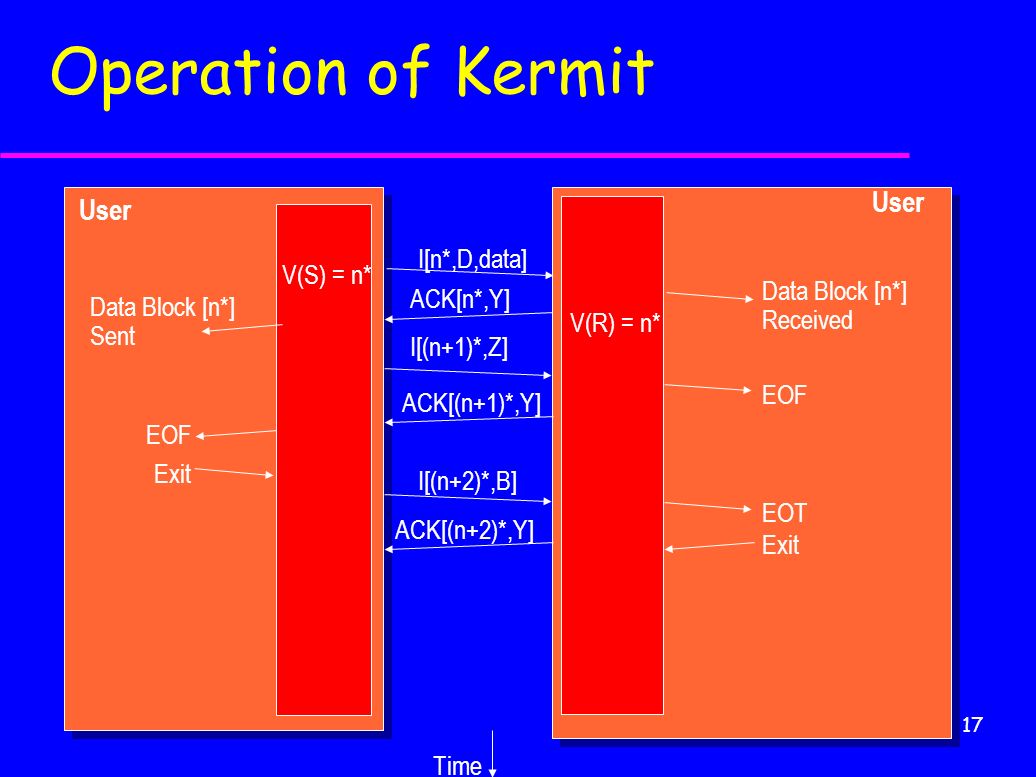 Operation of Kermit

User

V(S) = n*

Data Block [n*] Sent

EOF

Exit

I[n*,D,data]

ACK[n*,Y]

I[(n+1)*,Z]

ACK[(n+1)*,Y]

I[(n+2)*,B]

ACK[(n+2)*,Y]

User

V(R) = n*

Data Block [n*] Received

EOF

EOT

Exit

Time

17